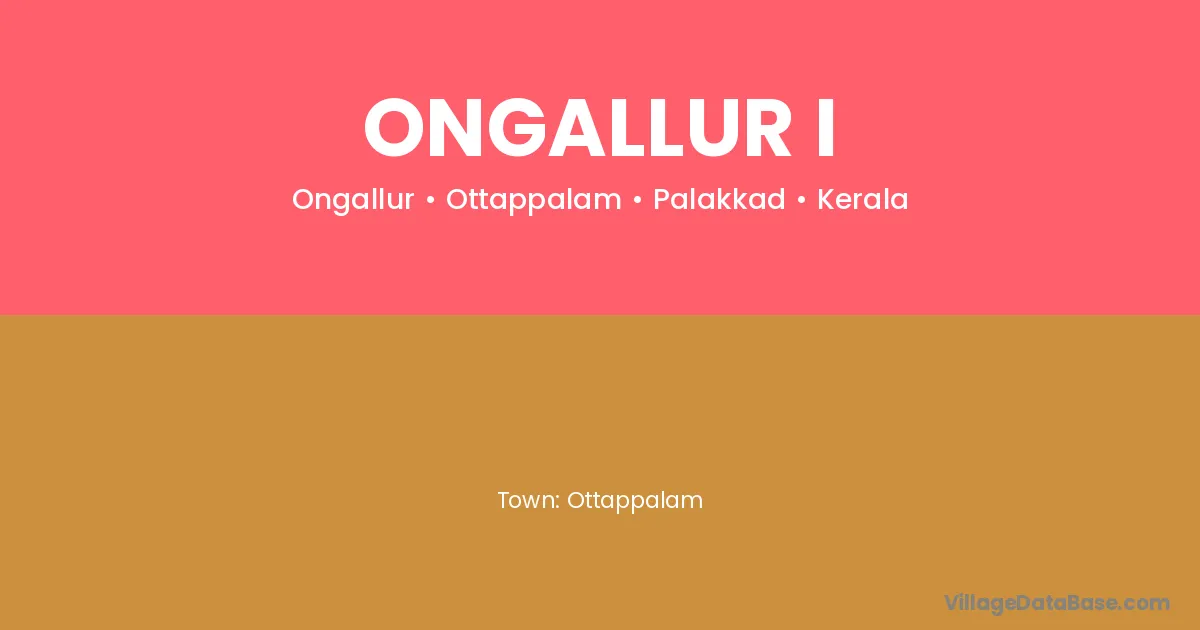 ONGALLUR I

Ongallur • Ottappalam • Palakkad • Kerala

Town: Ottappalam

VillageDataBase.com